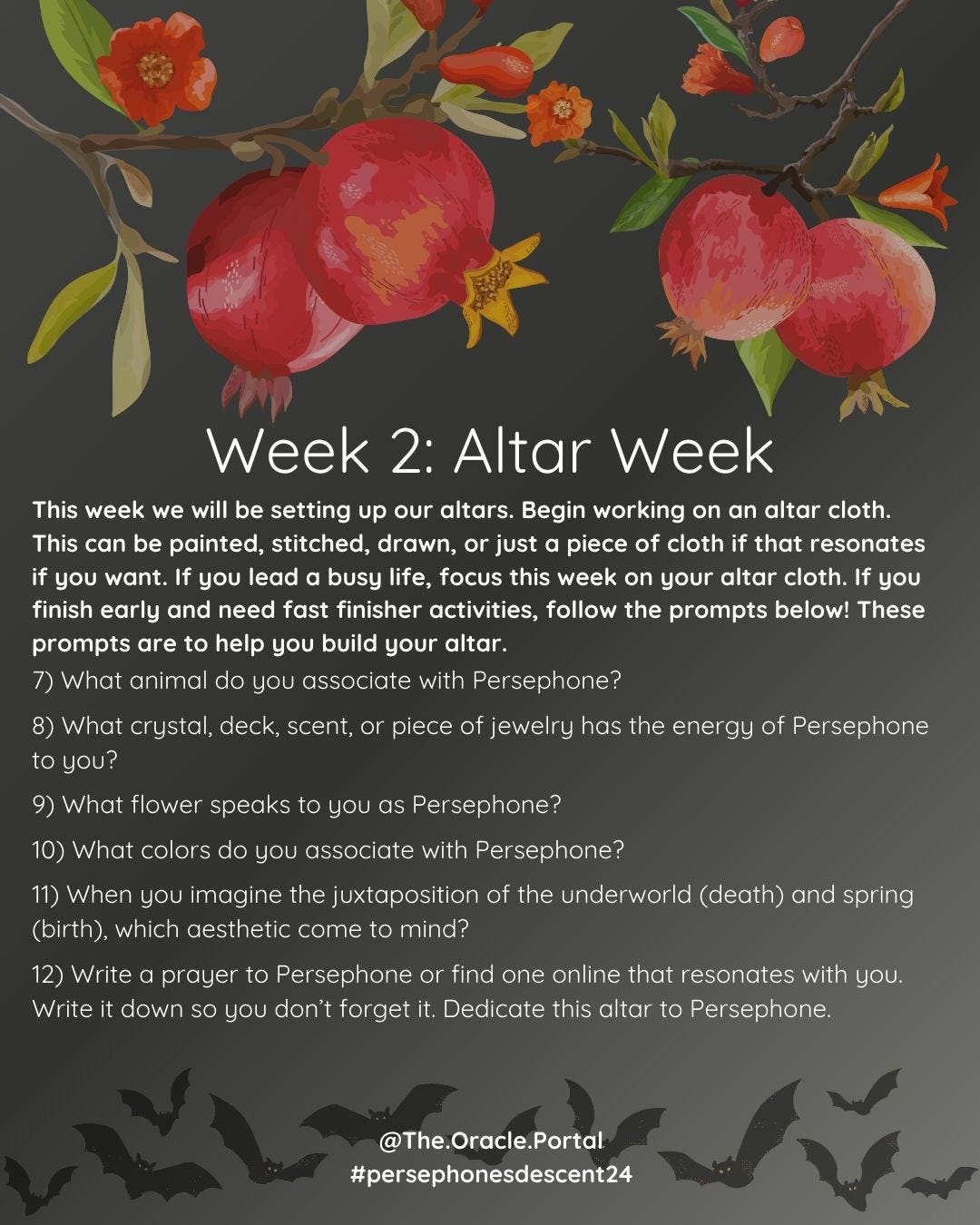 Week 2: Altar Week

This week we will be setting up our altars. Begin working on an altar cloth. This can be painted, stitched, drawn, or just a piece of cloth if that resonates if you want. If you lead a busy life, focus this week on your altar cloth. If you finish early and need fast finisher activities, follow the prompts below! These prompts are to help you build your altar.

7) What animal do you associate with Persephone?

8) What crystal, deck, scent, or piece of jewelry has the energy of Persephone to you?

9) What flower speaks to you as Persephone?

10) What colors do you associate with Persephone?

11) When you imagine the juxtaposition of the underworld (death) and spring (birth), which aesthetic come to mind?

12) Write a prayer to Persephone or find one online that resonates with you. Write it down so you don't forget it. Dedicate this altar to Persephone.

@The.Oracle.Portal
#persephonesdescent24